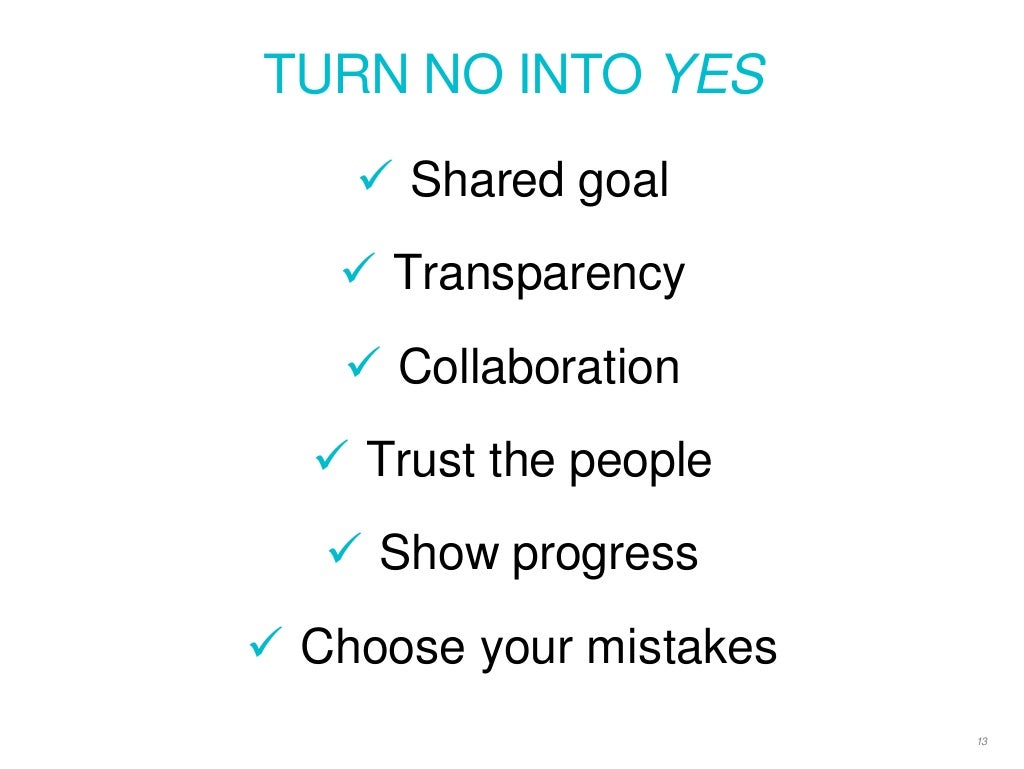 TURN NO INTO YES

✓ Shared goal

✓ Transparency

✓ Collaboration

✓ Trust the people

✓ Show progress

✓ Choose your mistakes

13